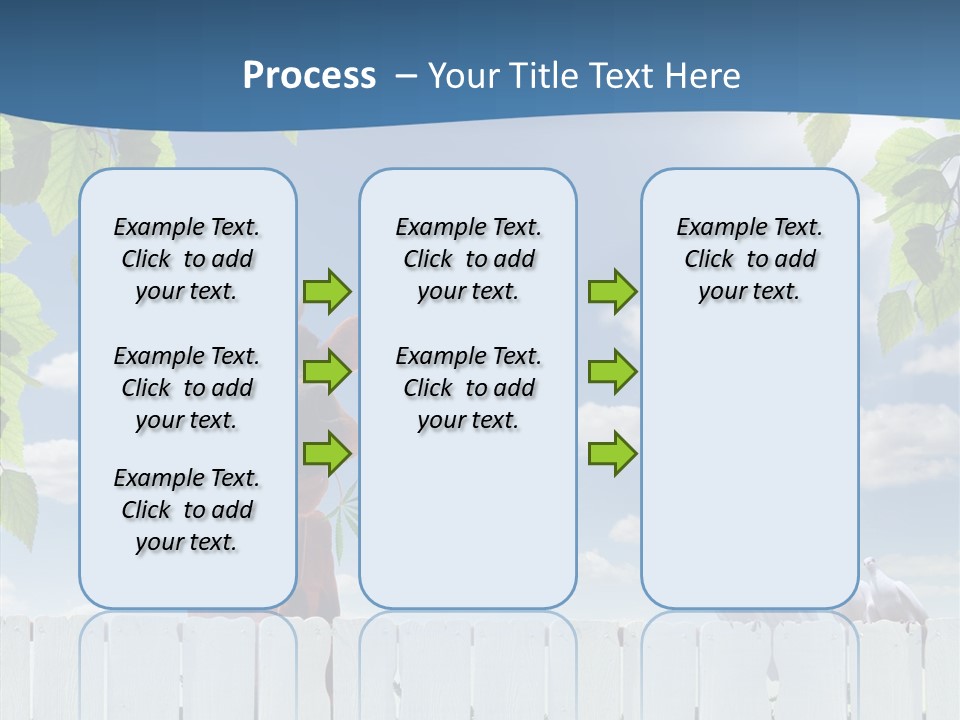 Process – Your Title Text Here

Example Text. Click to add your text.

Example Text. Click to add your text.

Example Text. Click to add your text.

Example Text. Click to add your text.

Example Text. Click to add your text.

Example Text. Click to add your text.